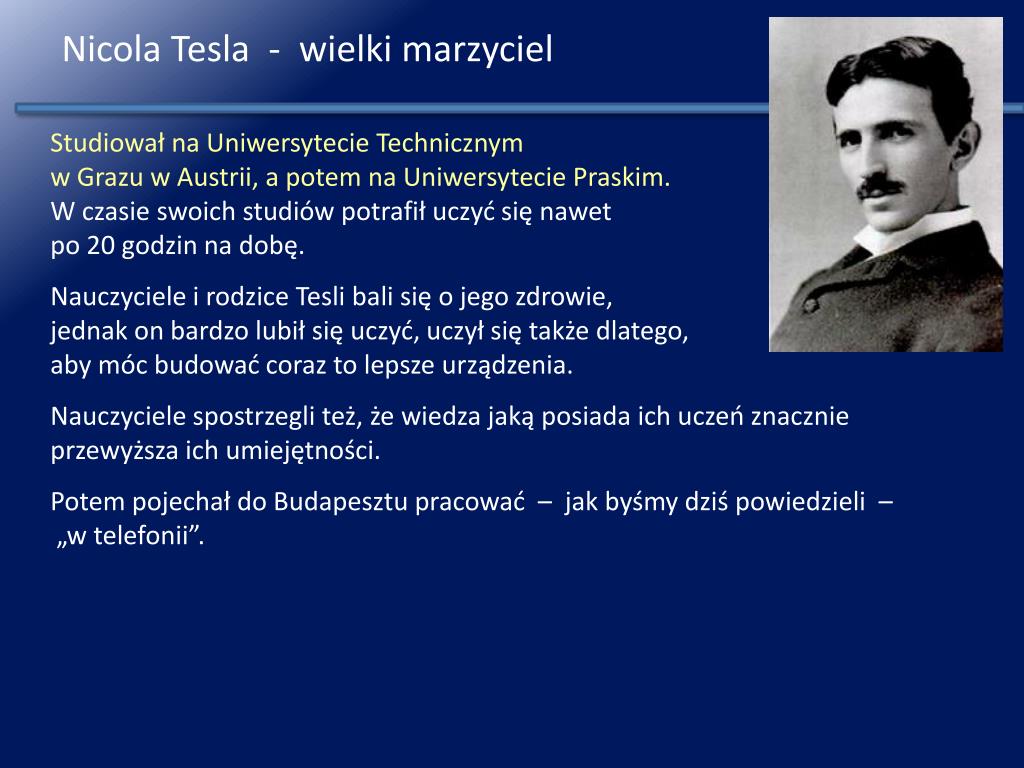 Nicola Tesla - wielki marzyciel

Studiował na Uniwersytecie Technicznym w Grazu w Austrii, a potem na Uniwersytecie Praskim. W czasie swoich studiów potrafił uczyć się nawet po 20 godzin na dobę.

Nauczyciele i rodzice Tesli bali się o jego zdrowie, jednak on bardzo lubił się uczyć, uczył się także dlatego, aby móc budować coraz to lepsze urządzenia.

Nauczyciele spostrzegli też, że wiedza jaką posiada ich uczeń znacznie przewyższa ich umiejętności.

Potem pojechał do Budapesztu pracować – jak byśmy dziś powiedzieli – „w telefonii”.